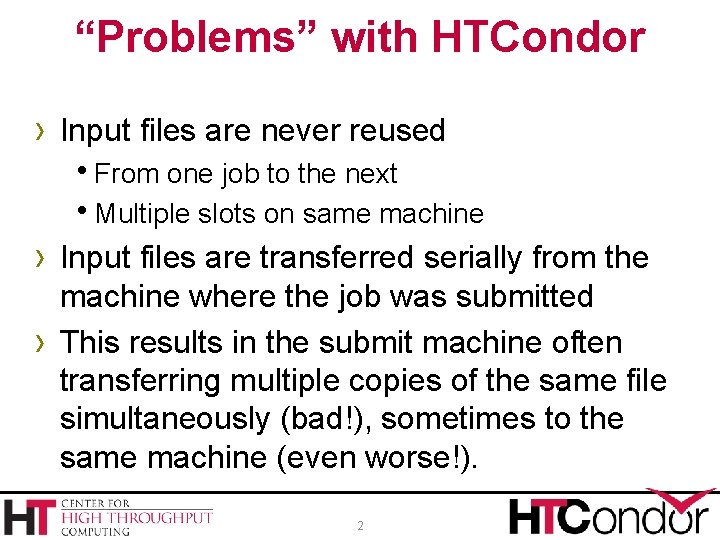 “Problems” with HTCondor

› Input files are never reused
• From one job to the next
• Multiple slots on same machine

› Input files are transferred serially from the machine where the job was submitted

› This results in the submit machine often transferring multiple copies of the same file simultaneously (bad!), sometimes to the same machine (even worse!).

HT CENTER FOR HIGH THROUGHPUT COMPUTING

2

HTCondor